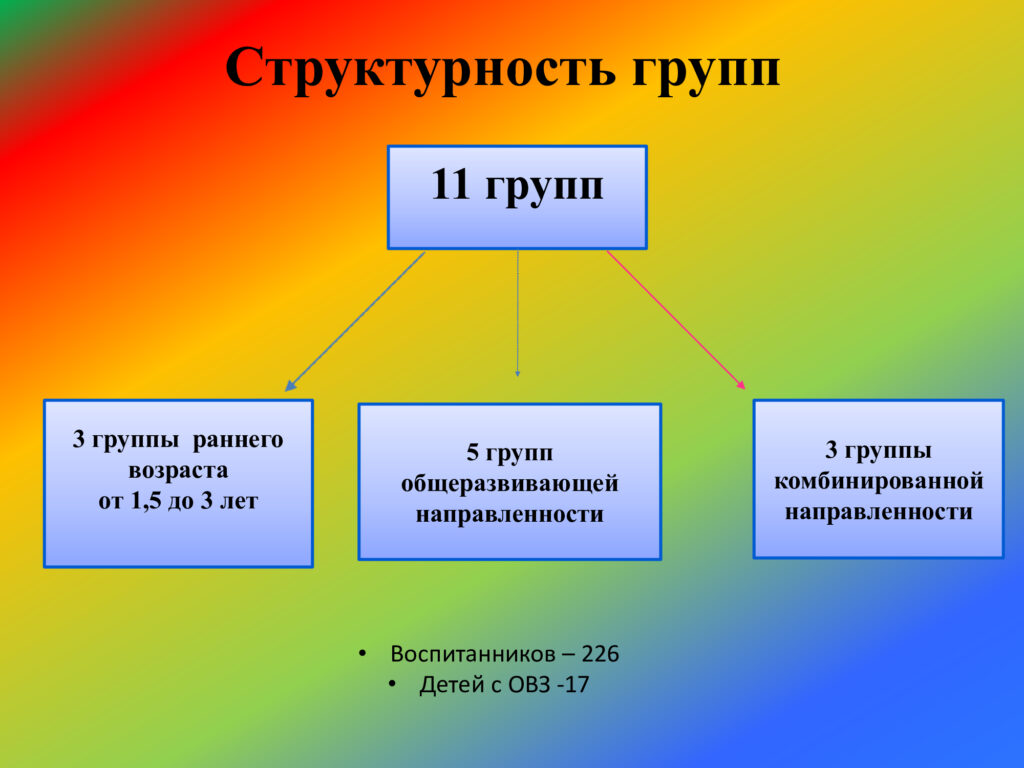 Структурность групп

11 групп

3 группы раннего возраста от 1,5 до 3 лет

5 групп общеразвивающей направленности

3 группы комбинированной направленности

• Воспитанников – 226
• Детей с ОВЗ -17